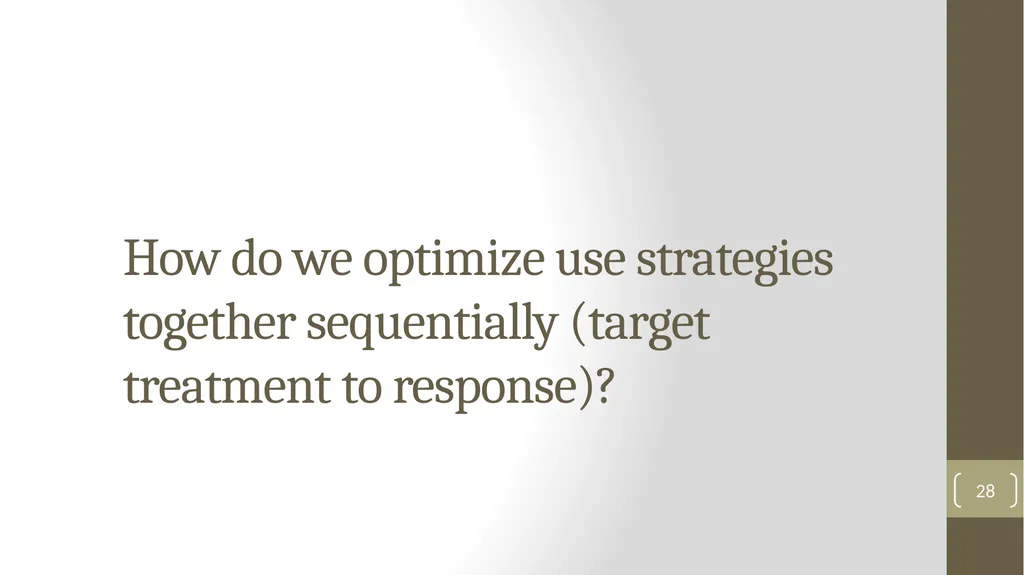 How do we optimize use strategies together sequentially (target treatment to response)?

28